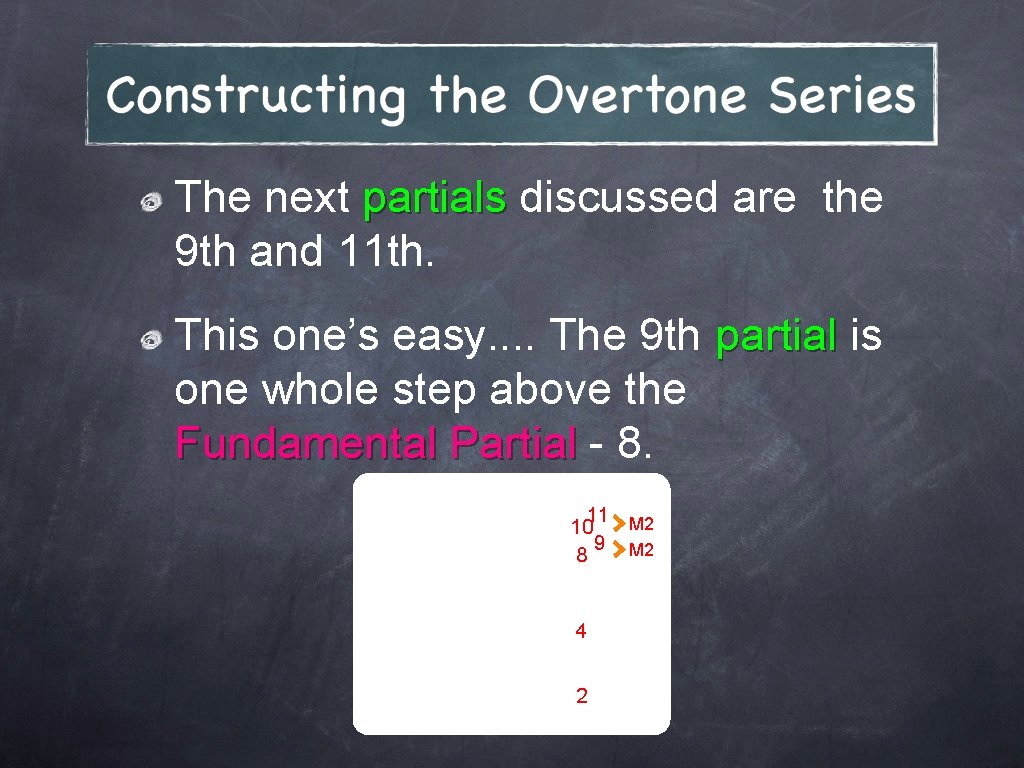 Constructing the Overtone Series

The next partials discussed are the 9th and 11th.

This one's easy.... The 9th partial is one whole step above the Fundamental Partial - 8.

11
10 M2
9
8 M2
4
2